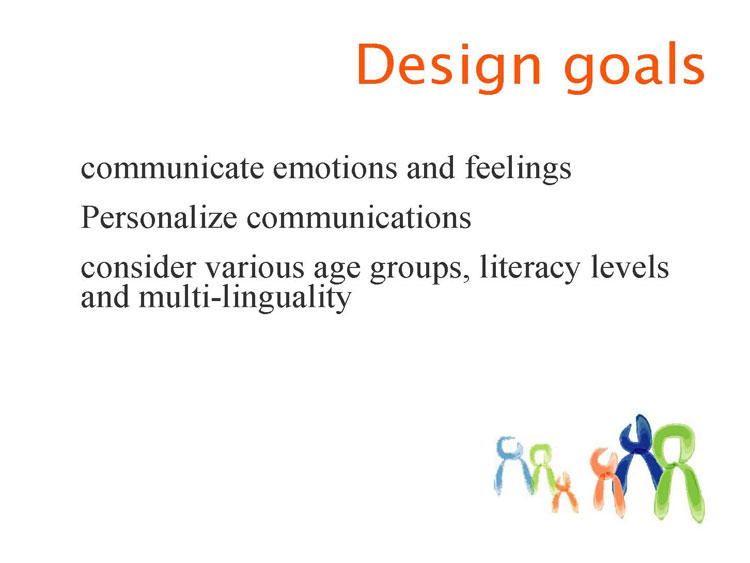 Design goals

communicate emotions and feelings

Personalize communications

consider various age groups, literacy levels and multi-linguality